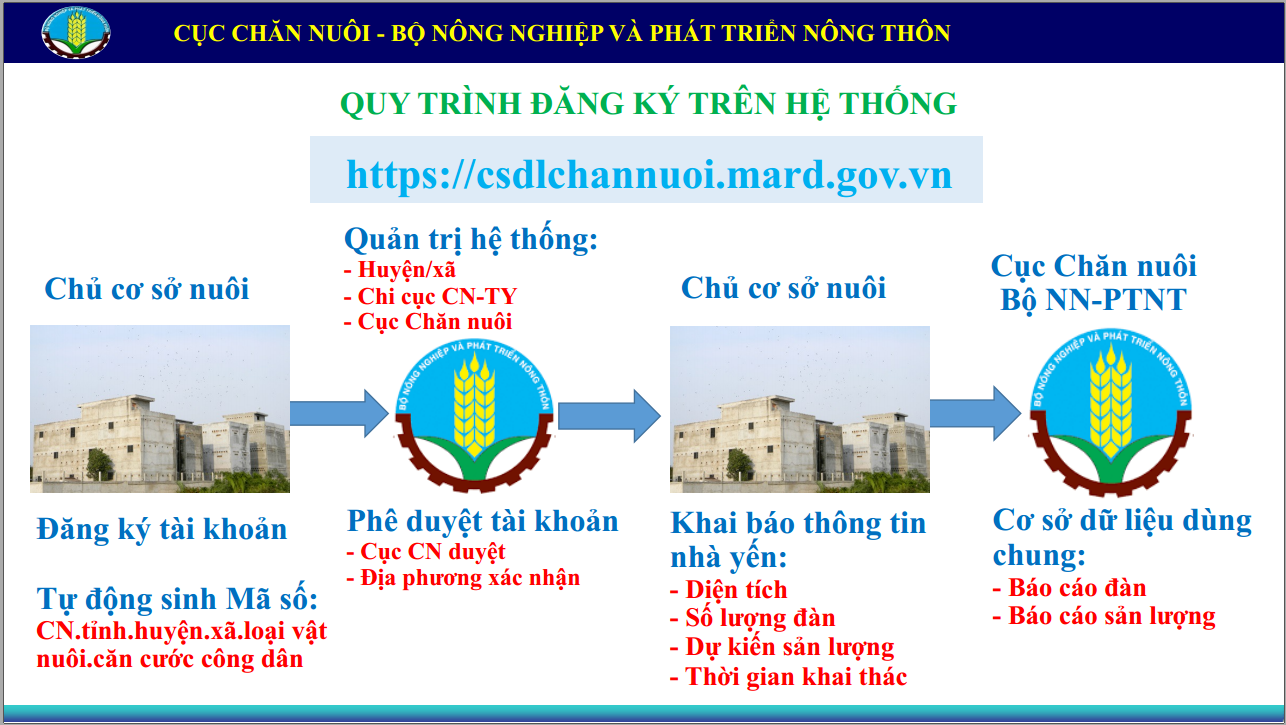 CỤC CHĂN NUÔI - BỘ NÔNG NGHIỆP VÀ PHÁT TRIỂN NÔNG THÔN

QUY TRÌNH ĐĂNG KÝ TRÊN HỆ THỐNG

https://csdlchannuoi.mard.gov.vn

Chủ cơ sở nuôi

Đăng ký tài khoản

Tự động sinh Mã số:
CN.tỉnh.huyện.xã.loại vật nuôi.căn cước công dân

Quản trị hệ thống:
- Huyện/xã
- Chi cục CN-TY
- Cục Chăn nuôi

BỘ NÔNG NGHIỆP VÀ PHÁT TRIỂN NÔNG THÔN

Phê duyệt tài khoản
- Cục CN duyệt
- Địa phương xác nhận

Chủ cơ sở nuôi

Khai báo thông tin nhà yến:
- Diện tích
- Số lượng đàn
- Dự kiến sản lượng
- Thời gian khai thác

Cục Chăn nuôi
Bộ NN-PTNT

BỘ NÔNG NGHIỆP VÀ PHÁT TRIỂN NÔNG THÔN

Cơ sở dữ liệu dùng chung:
- Báo cáo đàn
- Báo cáo sản lượng